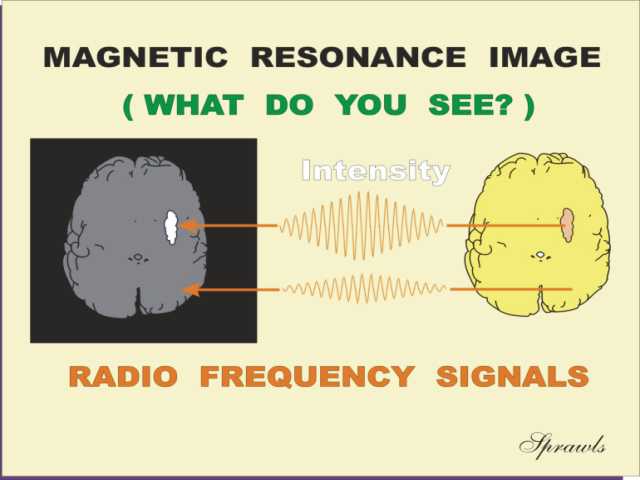 MAGNETIC RESONANCE IMAGE

( WHAT DO YOU SEE? )

Intensity

RADIO FREQUENCY SIGNALS

Sprawls